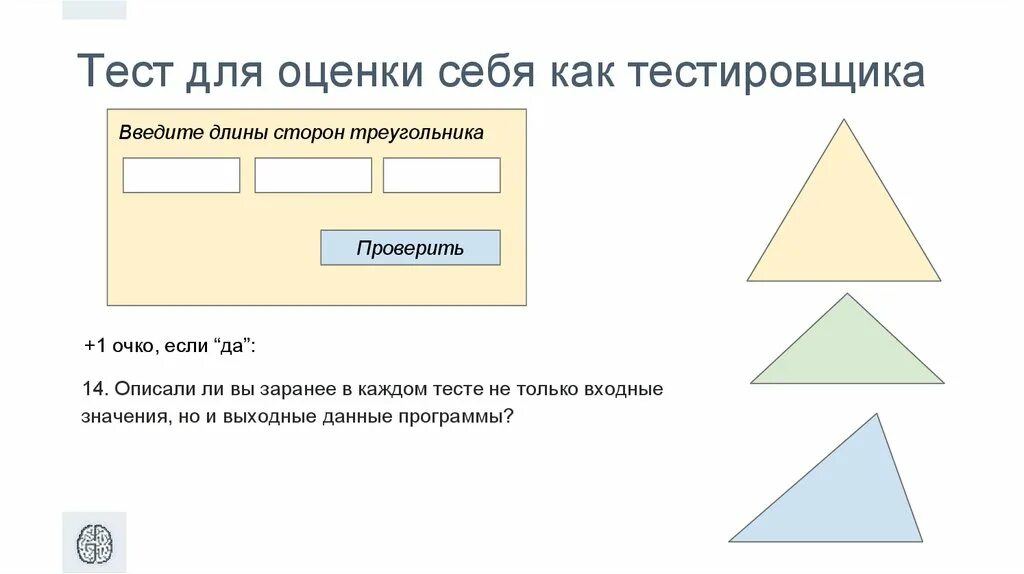 Тест для оценки себя как тестировщика

Введите длины сторон треугольника

Проверить

+1 очко, если “да”:

14. Описали ли вы заранее в каждом тесте не только входные значения, но и выходные данные программы?